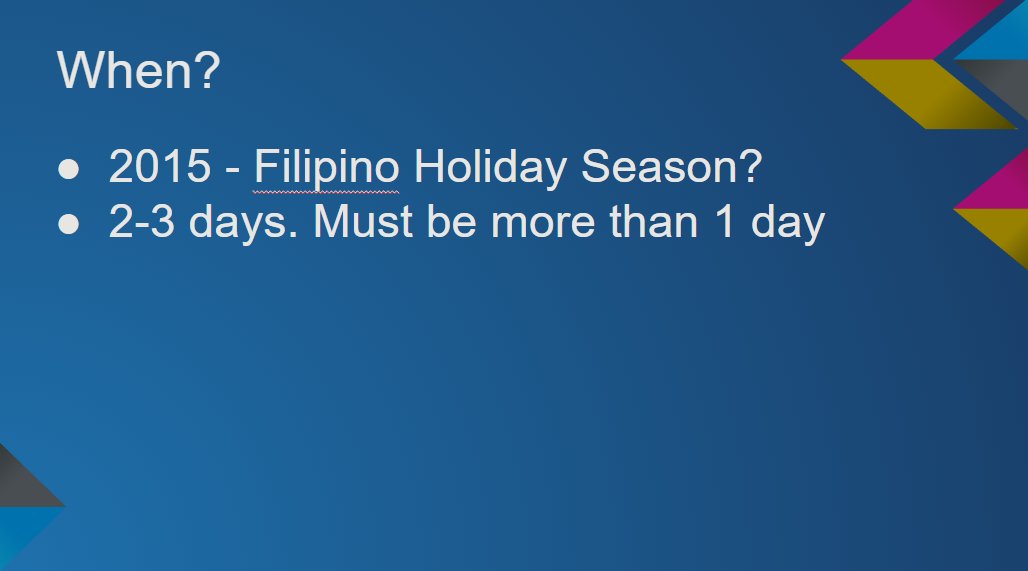 When?

● 2015 - Filipino Holiday Season?
● 2-3 days. Must be more than 1 day